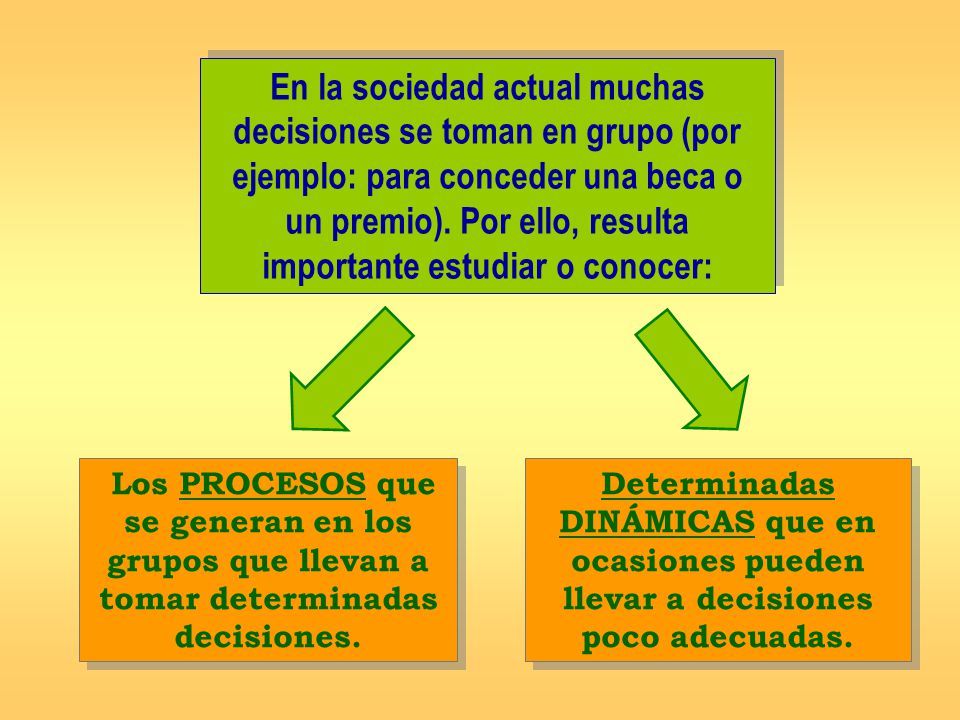 En la sociedad actual muchas decisiones se toman en grupo (por ejemplo: para conceder una beca o un premio). Por ello, resulta importante estudiar o conocer:

Los PROCESOS que se generan en los grupos que llevan a tomar determinadas decisiones.

Determinadas DINÁMICAS que en ocasiones pueden llevar a decisiones poco adecuadas.